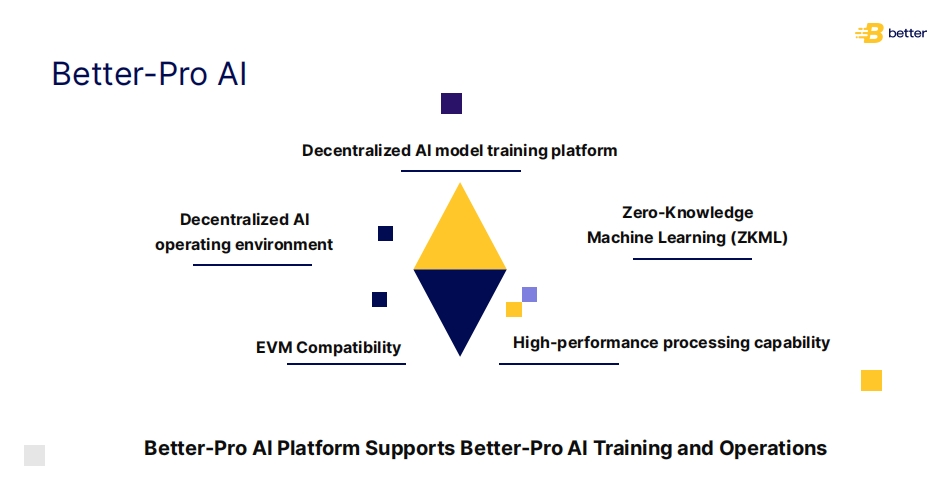 better

Better-Pro AI

Decentralized AI model training platform

Decentralized AI operating environment

Zero-Knowledge Machine Learning (ZKML)

EVM Compatibility

High-performance processing capability

Better-Pro AI Platform Supports Better-Pro AI Training and Operations